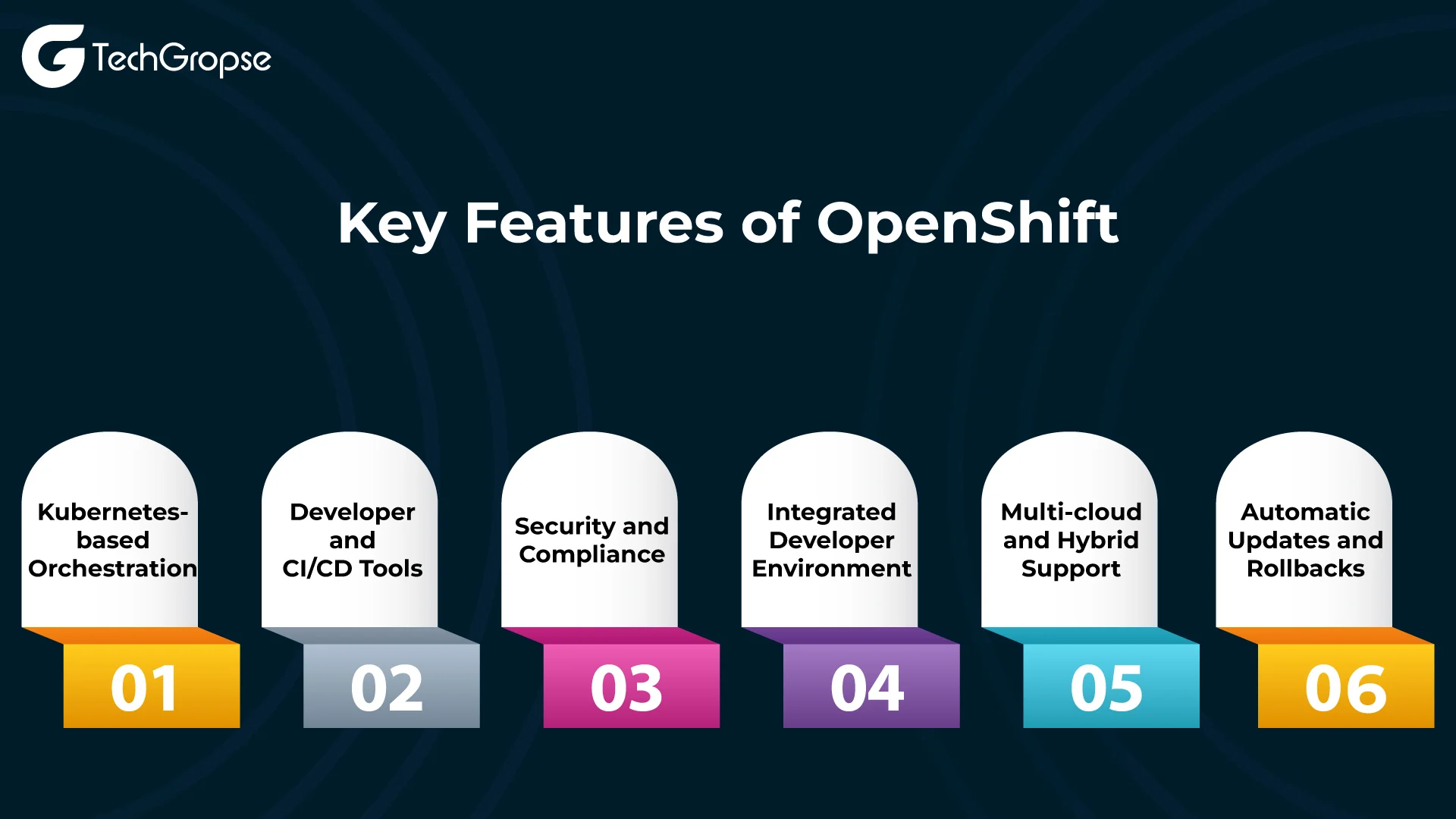 TechGropse

Key Features of OpenShift

Kubernetes-based Orchestration

01

Developer and CI/CD Tools

02

Security and Compliance

03

Integrated Developer Environment

04

Multi-cloud and Hybrid Support

05

Automatic Updates and Rollbacks

06